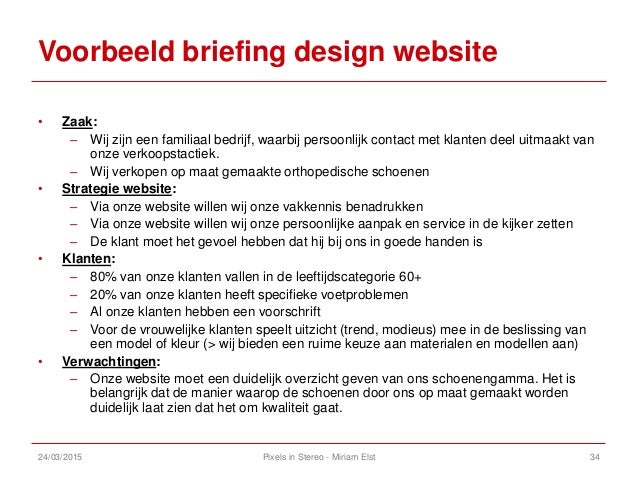 Voorbeeld briefing design website

• Zaak:
– Wij zijn een familiaal bedrijf, waarbij persoonlijk contact met klanten deel uitmaakt van onze verkoopstactiek.
– Wij verkopen op maat gemaakte orthopedische schoenen
• Strategie website:
– Via onze website willen wij onze vakkennis benadrukken
– Via onze website willen wij onze persoonlijke aanpak en service in de kijker zetten
– De klant moet het gevoel hebben dat hij bij ons in goede handen is
• Klanten:
– 80% van onze klanten vallen in de leeftijdscategorie 60+
– 20% van onze klanten heeft specifieke voetproblemen
– Al onze klanten hebben een voorschrift
– Voor de vrouwelijke klanten speelt uitzicht (trend, modieus) mee in de beslissing van een model of kleur (> wij bieden een ruime keuze aan materialen en modellen aan)
• Verwachtingen:
– Onze website moet een duidelijk overzicht geven van ons schoenengamma. Het is belangrijk dat de manier waarop de schoenen door ons op maat gemaakt worden duidelijk laat zien dat het om kwaliteit gaat.

24/03/2015 Pixels in Stereo - Miriam Elst 34